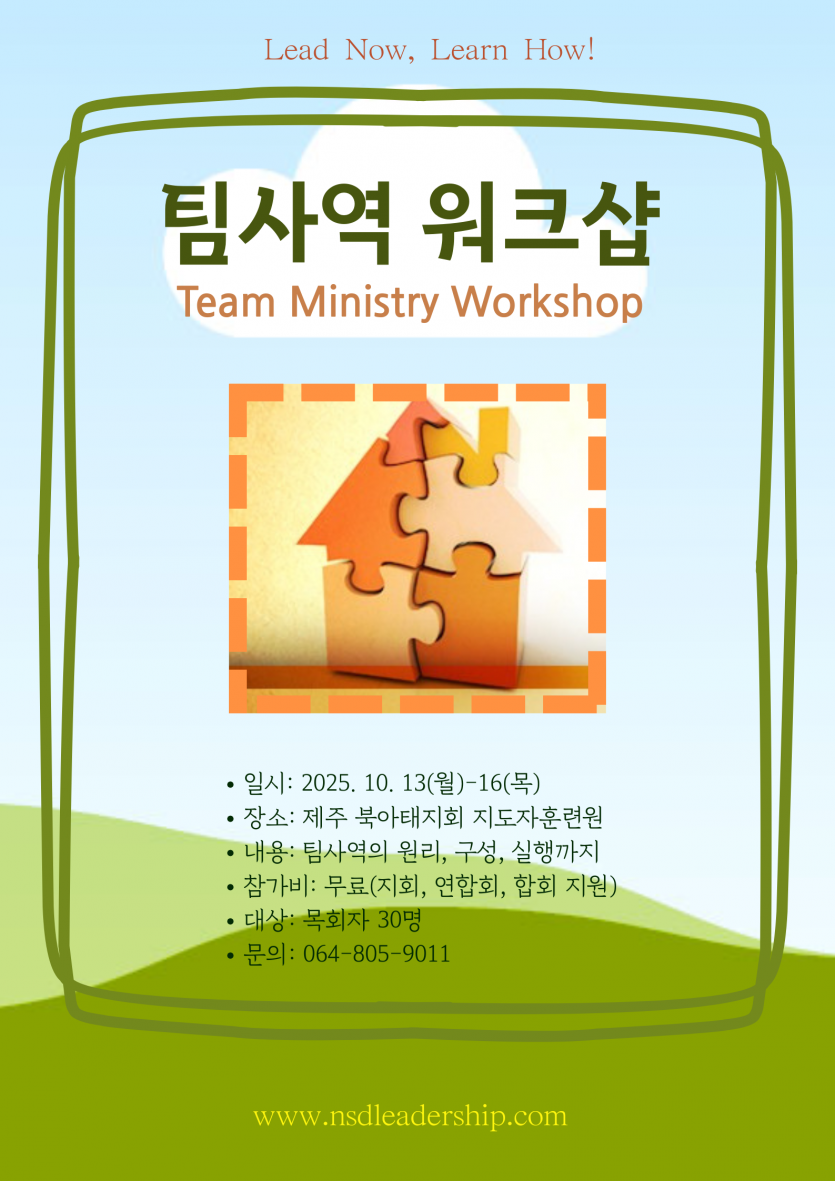 Lead Now, Learn How!

팀사역 워크샵
Team Ministry Workshop

• 일시: 2025. 10. 13(월)-16(목)
• 장소: 제주 북아태지회 지도자훈련원
• 내용: 팀사역의 원리, 구성, 실행까지
• 참가비: 무료(지회, 연합회, 합회 지원)
• 대상: 목회자 30명
• 문의: 064-805-9011

www.nsdleadership.com